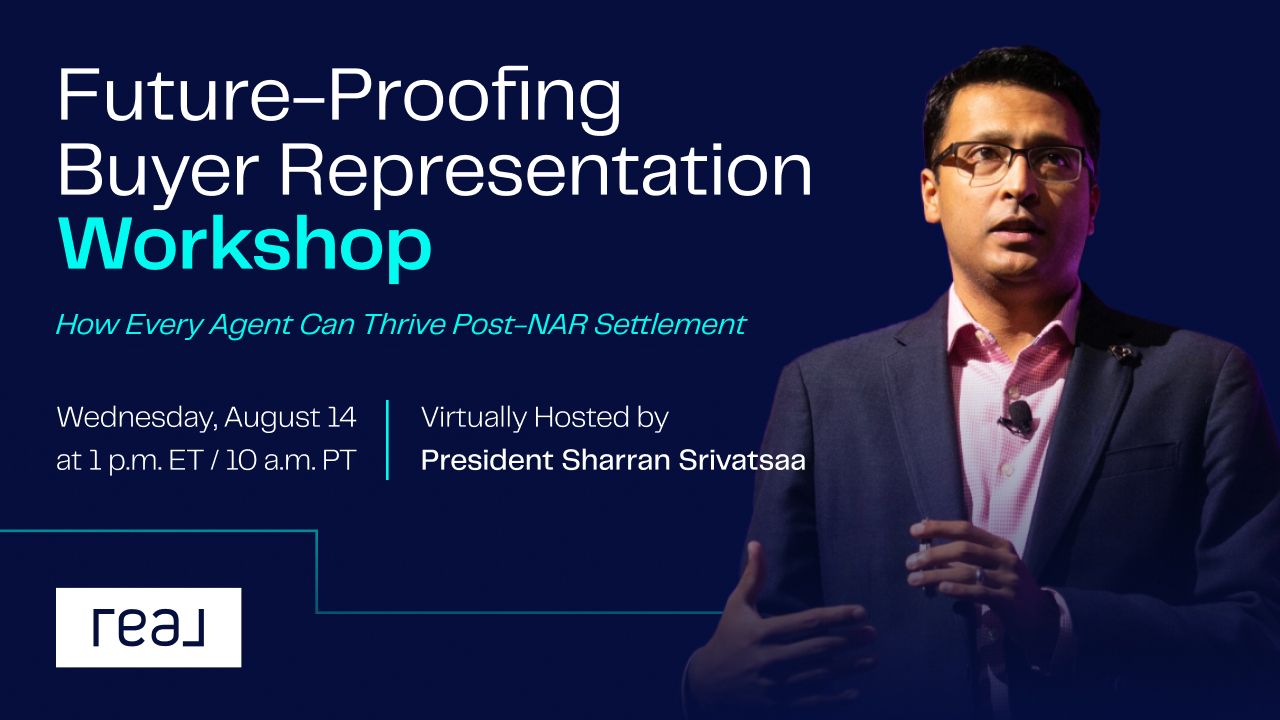 Future-Proofing Buyer Representation Workshop

How Every Agent Can Thrive Post-NAR Settlement

Wednesday, August 14 at 1 p.m. ET / 10 a.m. PT

Virtually Hosted by President Sharran Srivatsaa

real